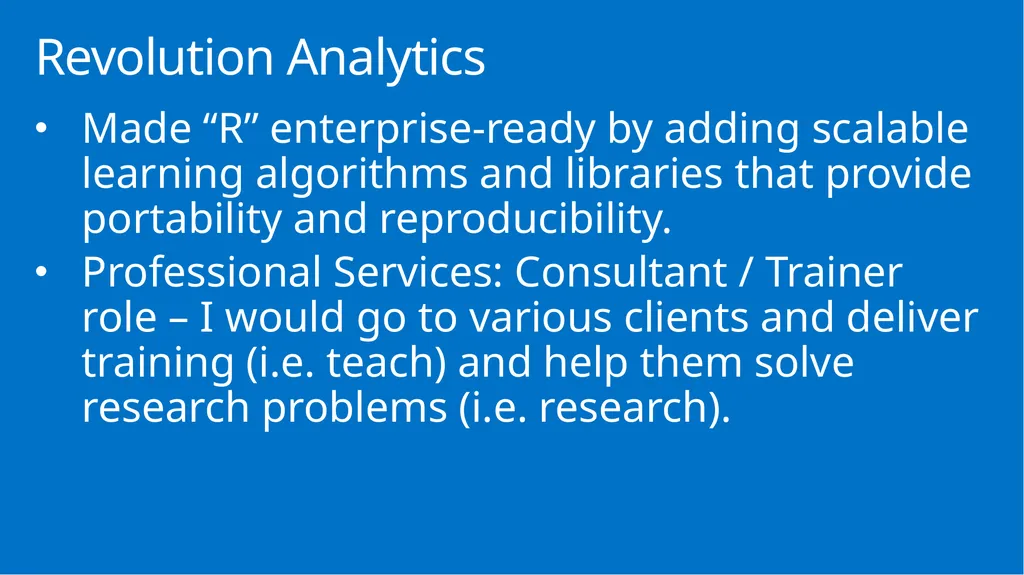 Revolution Analytics

• Made “R” enterprise-ready by adding scalable learning algorithms and libraries that provide portability and reproducibility.
• Professional Services: Consultant / Trainer role – I would go to various clients and deliver training (i.e. teach) and help them solve research problems (i.e. research).